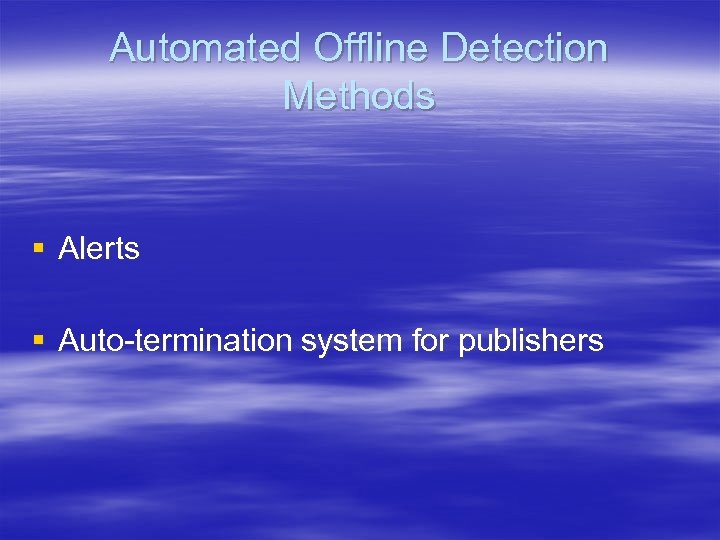 Automated Offline Detection Methods

▪ Alerts

▪ Auto-termination system for publishers